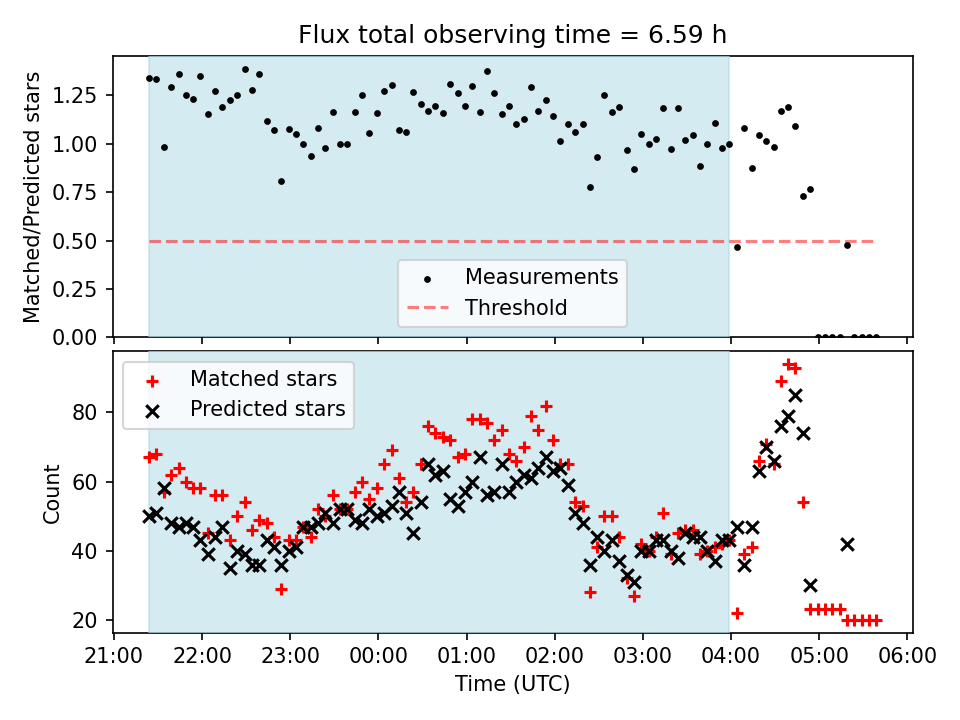 Flux total observing time = 6.59 h

Matched/Predicted stars

1.25
1.00
0.75
0.50
0.25
0.00

Measurements
Threshold

Matched stars
Predicted stars

Count

80
60
40
20

21:00 22:00 23:00 00:00 01:00 02:00 03:00 04:00 05:00 06:00

Time (UTC)